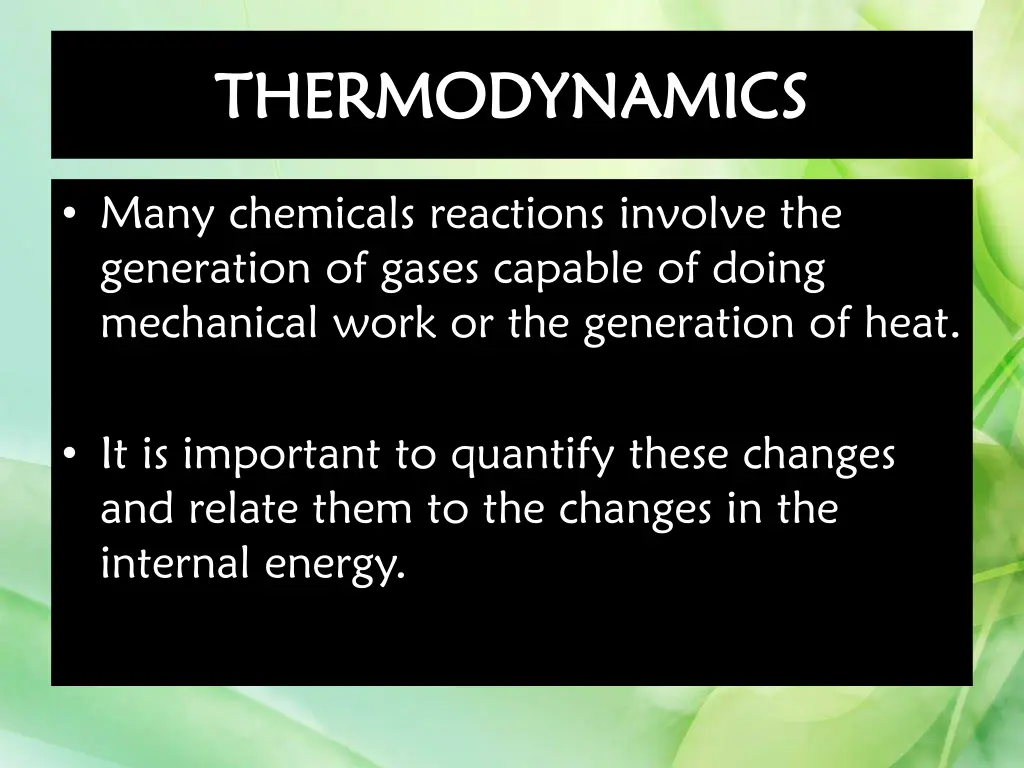 THERMODYNAMICS

• Many chemicals reactions involve the generation of gases capable of doing mechanical work or the generation of heat.

• It is important to quantify these changes and relate them to the changes in the internal energy.